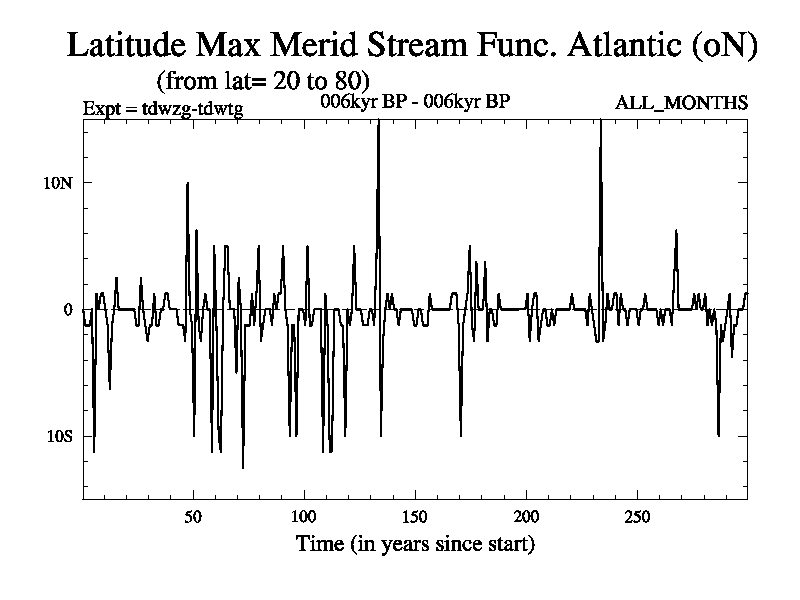 Latitude Max Merid Stream Func. Atlantic (oN)
(from lat= 20 to 80)
Expt = tdwzg-tdwtg
006kyr BP - 006kyr BP
ALL_MONTHS

10N
0
10S

50
100
150
200
250
Time (in years since start)